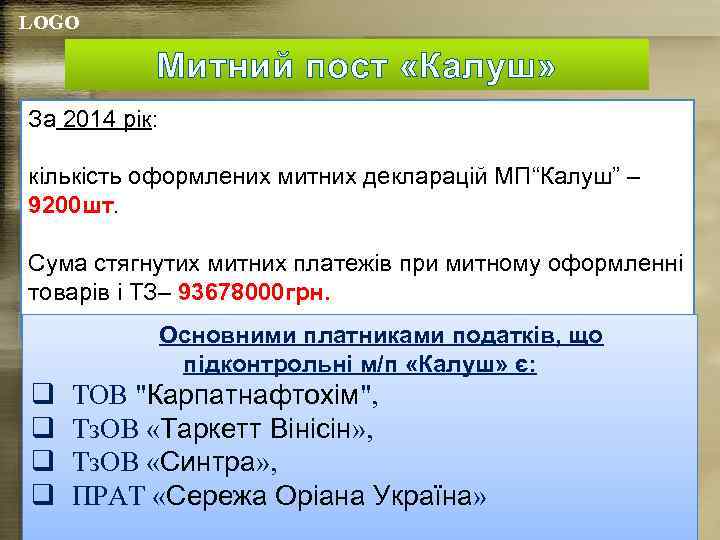 LOGO

Митний пост «Калуш»

За 2014 рік:

кількість оформлених митних декларацій МП“Калуш” – 9200шт.

Сума стягнутих митних платежів при митному оформленні товарів і ТЗ– 93678000грн.

Основними платниками податків, що підконтрольні м/п «Калуш» є:

❑ ТОВ "Карпатнафтохім",
❑ ТзОВ «Таркетт Вінісін»,
❑ ТзОВ «Синтра»,
❑ ПРАТ «Сережа Оріана Україна»